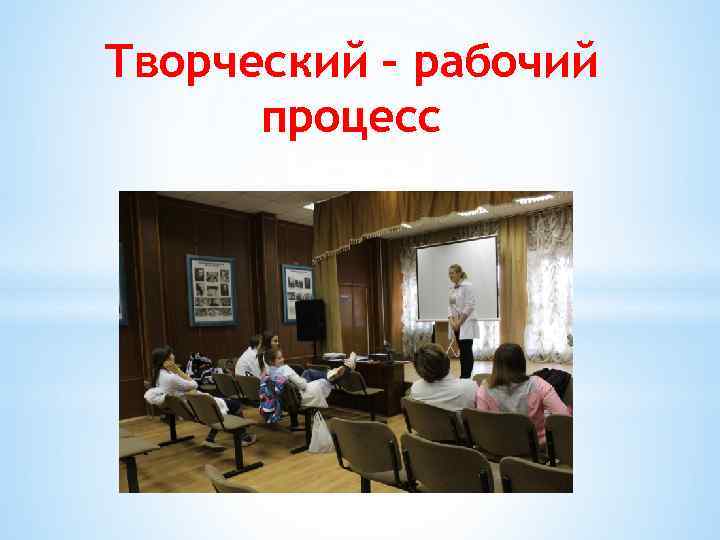 Творческий - рабочий процесс